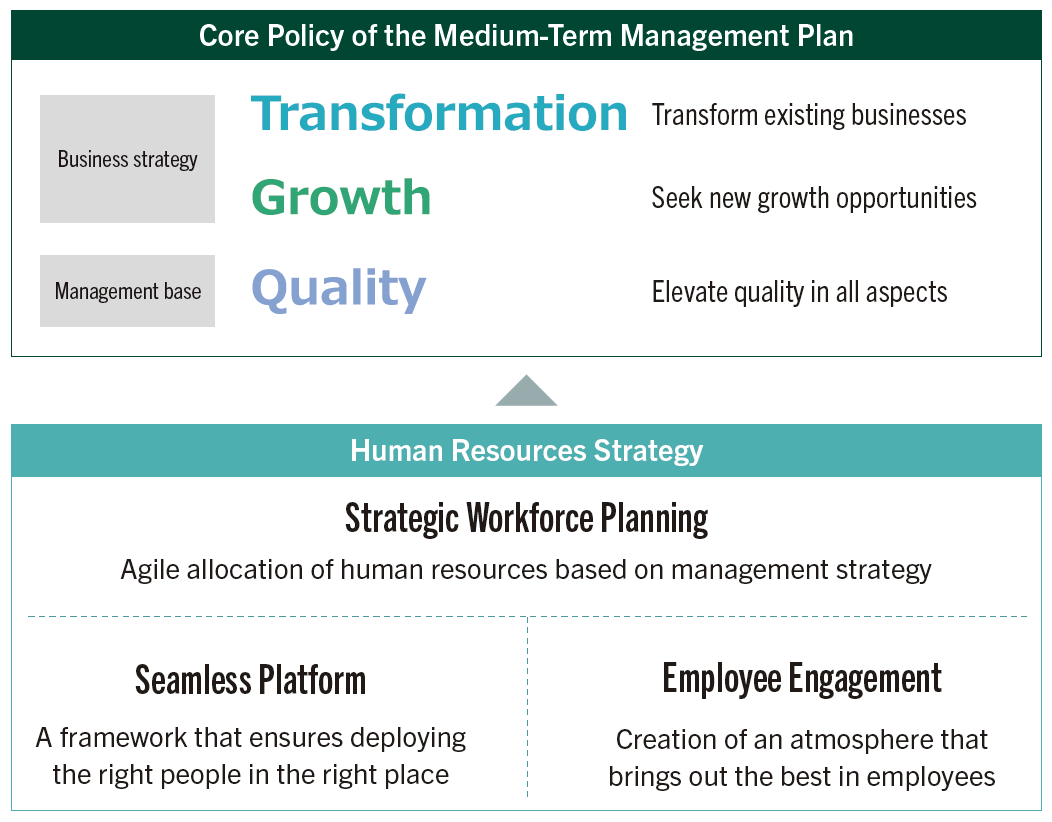 Core Policy of the Medium-Term Management Plan

Business strategy

Transformation

Transform existing businesses

Growth

Seek new growth opportunities

Management base

Quality

Elevate quality in all aspects

Human Resources Strategy

Strategic Workforce Planning

Agile allocation of human resources based on management strategy

Seamless Platform

A framework that ensures deploying the right people in the right place

Employee Engagement

Creation of an atmosphere that brings out the best in employees